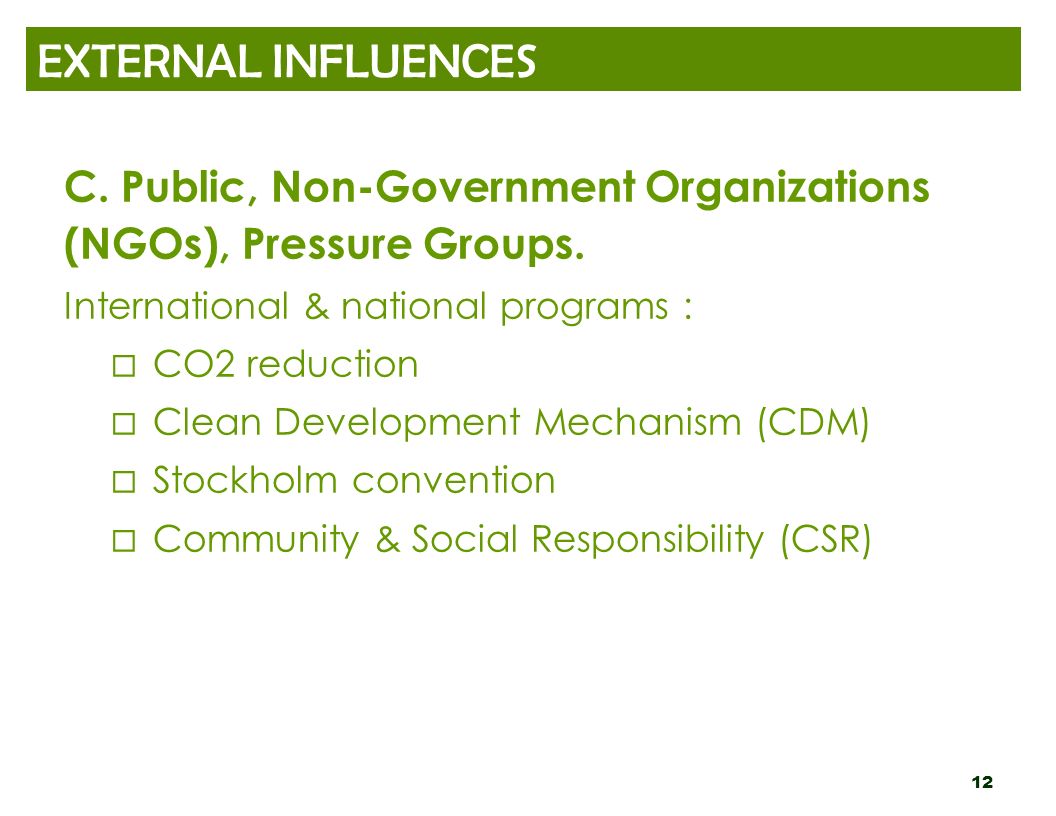 EXTERNAL INFLUENCES

C. Public, Non-Government Organizations (NGOs), Pressure Groups.

International & national programs :

□ CO2 reduction
□ Clean Development Mechanism (CDM)
□ Stockholm convention
□ Community & Social Responsibility (CSR)

12